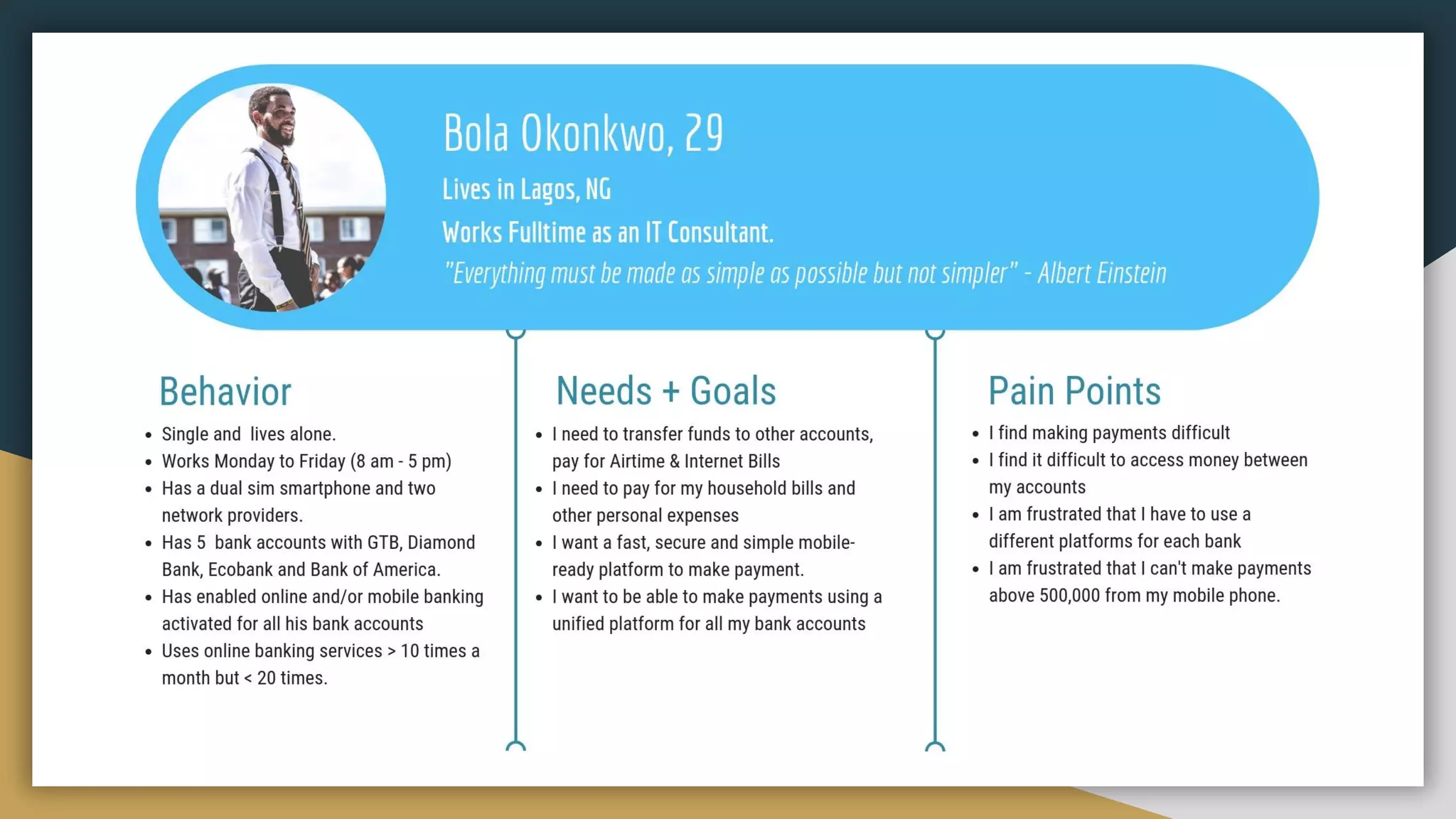 Bola Okonkwo, 29

Lives in Lagos, NG

Works Fulltime as an IT Consultant.

"Everything must be made as simple as possible but not simpler" - Albert Einstein

Behavior

- Single and lives alone.
- Works Monday to Friday (8 am - 5 pm)
- Has a dual sim smartphone and two network providers.
- Has 5 bank accounts with GTB, Diamond Bank, Ecobank and Bank of America.
- Has enabled online and/or mobile banking activated for all his bank accounts
- Uses online banking services > 10 times a month but < 20 times.

Needs + Goals

- I need to transfer funds to other accounts, pay for Airtime & Internet Bills
- I need to pay for my household bills and other personal expenses
- I want a fast, secure and simple mobile-ready platform to make payment.
- I want to be able to make payments using a unified platform for all my bank accounts

Pain Points

- I find making payments difficult
- I find it difficult to access money between my accounts
- I am frustrated that I have to use a different platforms for each bank
- I am frustrated that I can't make payments above 500,000 from my mobile phone.